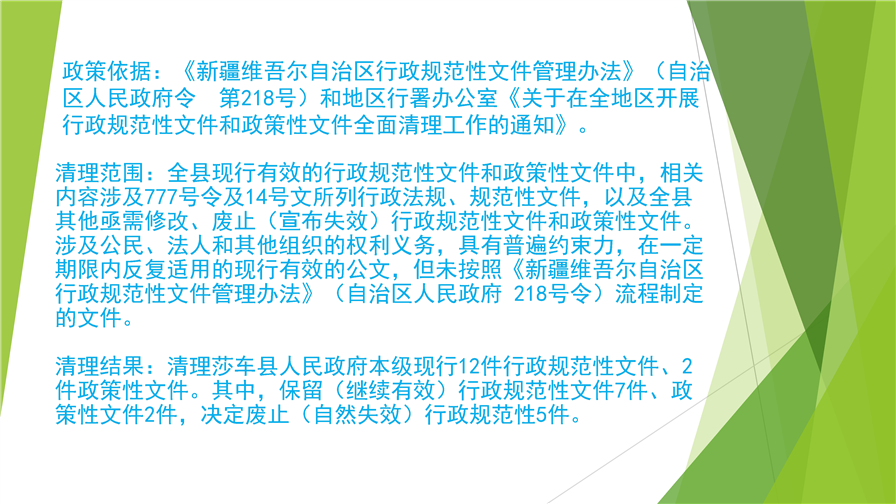 政策依据：《新疆维吾尔自治区行政规范性文件管理办法》（自治区人民政府令　第218号）和地区行署办公室《关于在全地区开展行政规范性文件和政策性文件全面清理工作的通知》。

清理范围：全县现行有效的行政规范性文件和政策性文件中，相关内容涉及777号令及14号文所列行政法规、规范性文件，以及全县其他亟需修改、废止（宣布失效）行政规范性文件和政策性文件。涉及公民、法人和其他组织的权利义务，具有普遍约束力，在一定期限内反复适用的现行有效的公文，但未按照《新疆维吾尔自治区行政规范性文件管理办法》（自治区人民政府 218号令）流程制定的文件。

清理结果：清理莎车县人民政府本级现行12件行政规范性文件、2件政策性文件。其中，保留（继续有效）行政规范性文件7件、政策性文件2件，决定废止（自然失效）行政规范性5件。